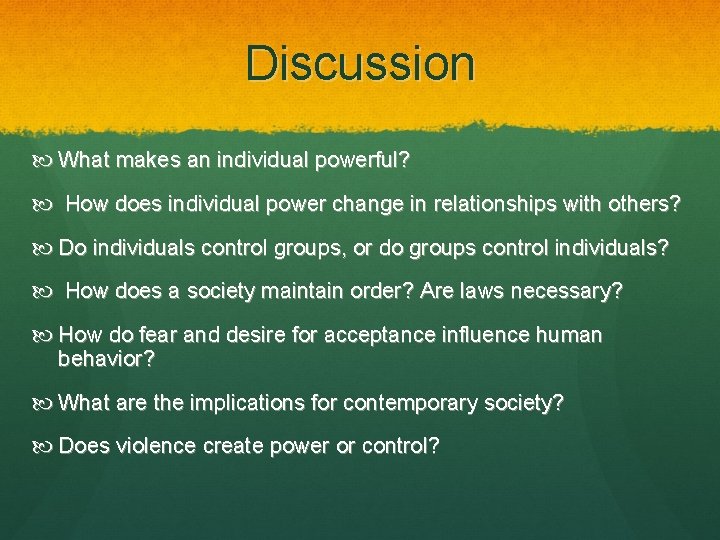 Discussion

What makes an individual powerful?

How does individual power change in relationships with others?

Do individuals control groups, or do groups control individuals?

How does a society maintain order? Are laws necessary?

How do fear and desire for acceptance influence human behavior?

What are the implications for contemporary society?

Does violence create power or control?